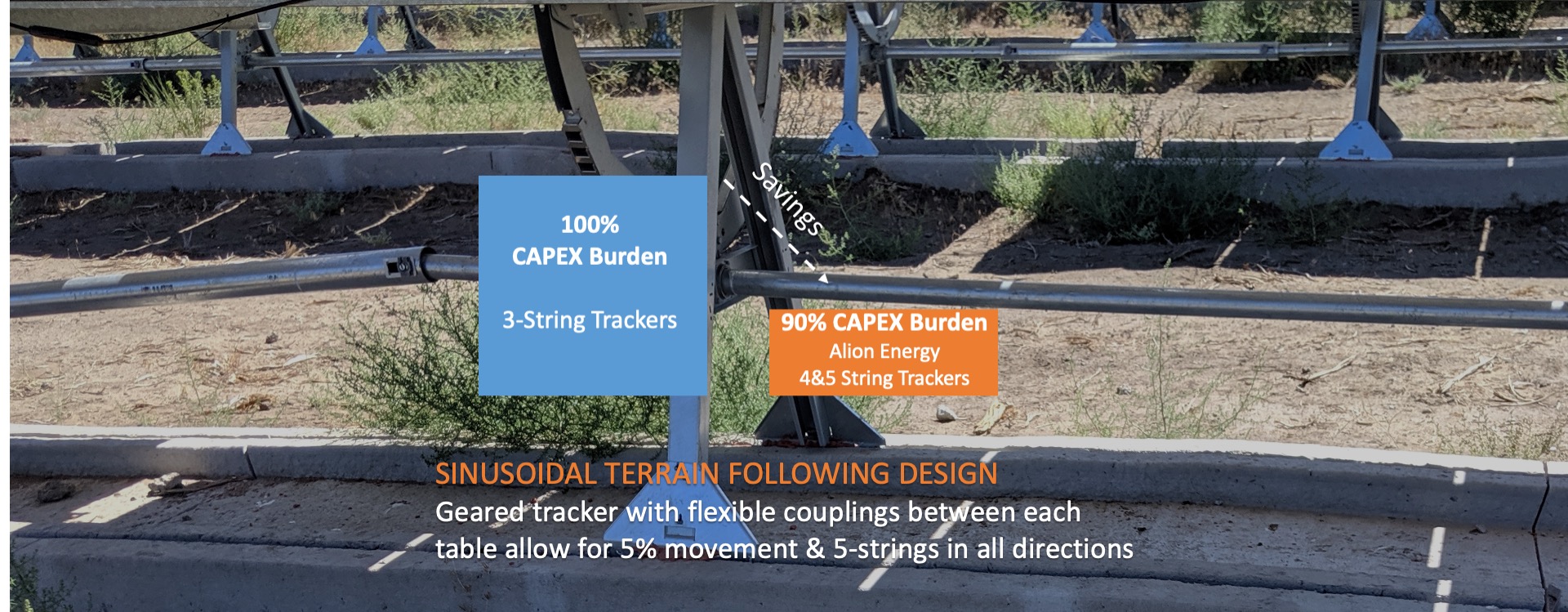 100%
CAPEX Burden

3-String Trackers

Savings

90% CAPEX Burden
Alion Energy
4&5 String Trackers

SINUSOIDAL TERRAIN FOLLOWING DESIGN
Geared tracker with flexible couplings between each table allow for 5% movement & 5-strings in all directions